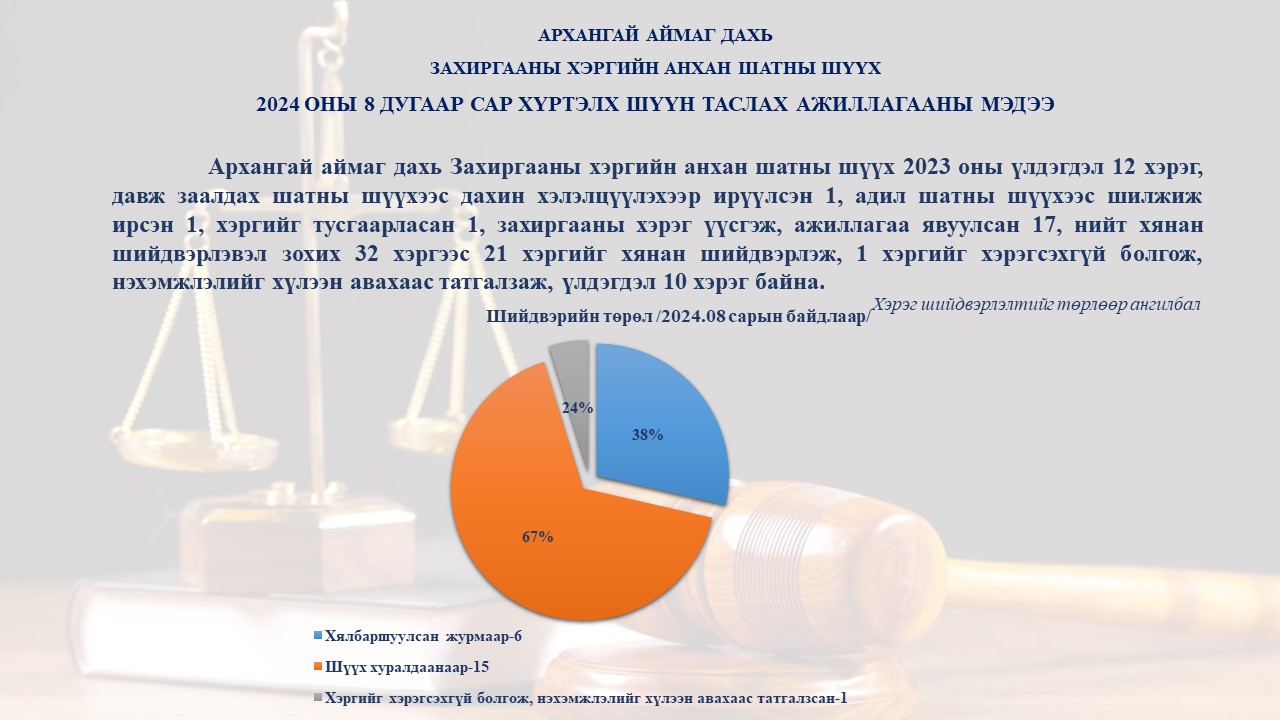 АРХАНГАЙ АЙМАГ ДАХЬ

ЗАХИРГААНЫ ХЭРГИЙН АНХАН ШАТНЫ ШҮҮХ

2024 ОНЫ 8 ДУГААР САР ХҮРТЭЛХ ШҮҮН ТАСЛАХ АЖИЛЛАГААНЫ МЭДЭЭ

Архангай аймаг дахь Захиргааны хэргийн анхан шатны шүүх 2023 оны үлдэгдэл 12 хэрэг, давж заалдах шатны шүүхээс дахин хэлэлцүүлэхээр ирүүлсэн 1, адил шатны шүүхээс шилжиж ирсэн 1, хэргийг тусгаарласан 1, захиргааны хэрэг үүсгэж, ажиллагаа явуулсан 17, нийт хянан шийдвэрлэвэл зохих 32 хэргээс 21 хэргийг хянан шийдвэрлэж, 1 хэргийг хэрэгсэхгүй болгож, нэхэмжлэлийг хүлээн авахаас татгалзаж, үлдэгдэл 10 хэрэг байна.

Шийдвэрийн төрөл /2024.08 сарын байдлаар/ Хэрэг шийдвэрлэлтийг төрлөөр ангилбал

24%

38%

67%

Хялбаршуулсан журмаар-6

Шүүх хуралдаанаар-15

Хэргийг хэрэгсэхгүй болгож, нэхэмжлэлийг хүлээн авахаас татгалзсан-1